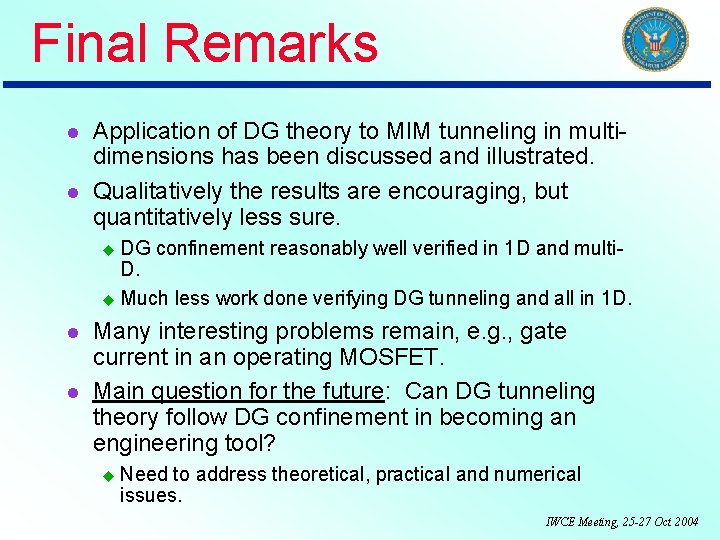 Final Remarks

- Application of DG theory to MIM tunneling in multi-dimensions has been discussed and illustrated.
- Qualitatively the results are encouraging, but quantitatively less sure.
  - DG confinement reasonably well verified in 1D and multi-D.
  - Much less work done verifying DG tunneling and all in 1D.
- Many interesting problems remain, e.g., gate current in an operating MOSFET.
- Main question for the future: Can DG tunneling theory follow DG confinement in becoming an engineering tool?
  - Need to address theoretical, practical and numerical issues.

IWCE Meeting, 25-27 Oct 2004